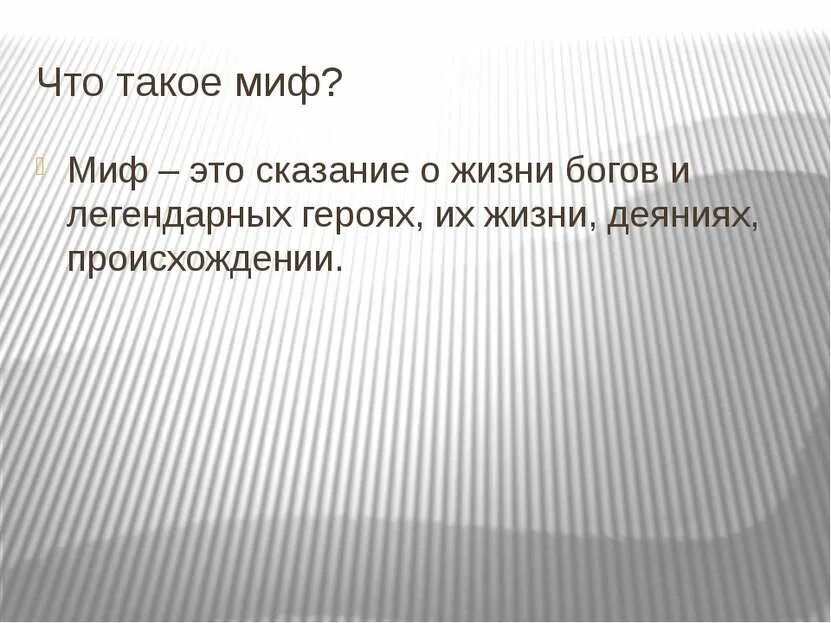 Что такое миф?

Миф – это сказание о жизни богов и легендарных героях, их жизни, деяниях, происхождении.